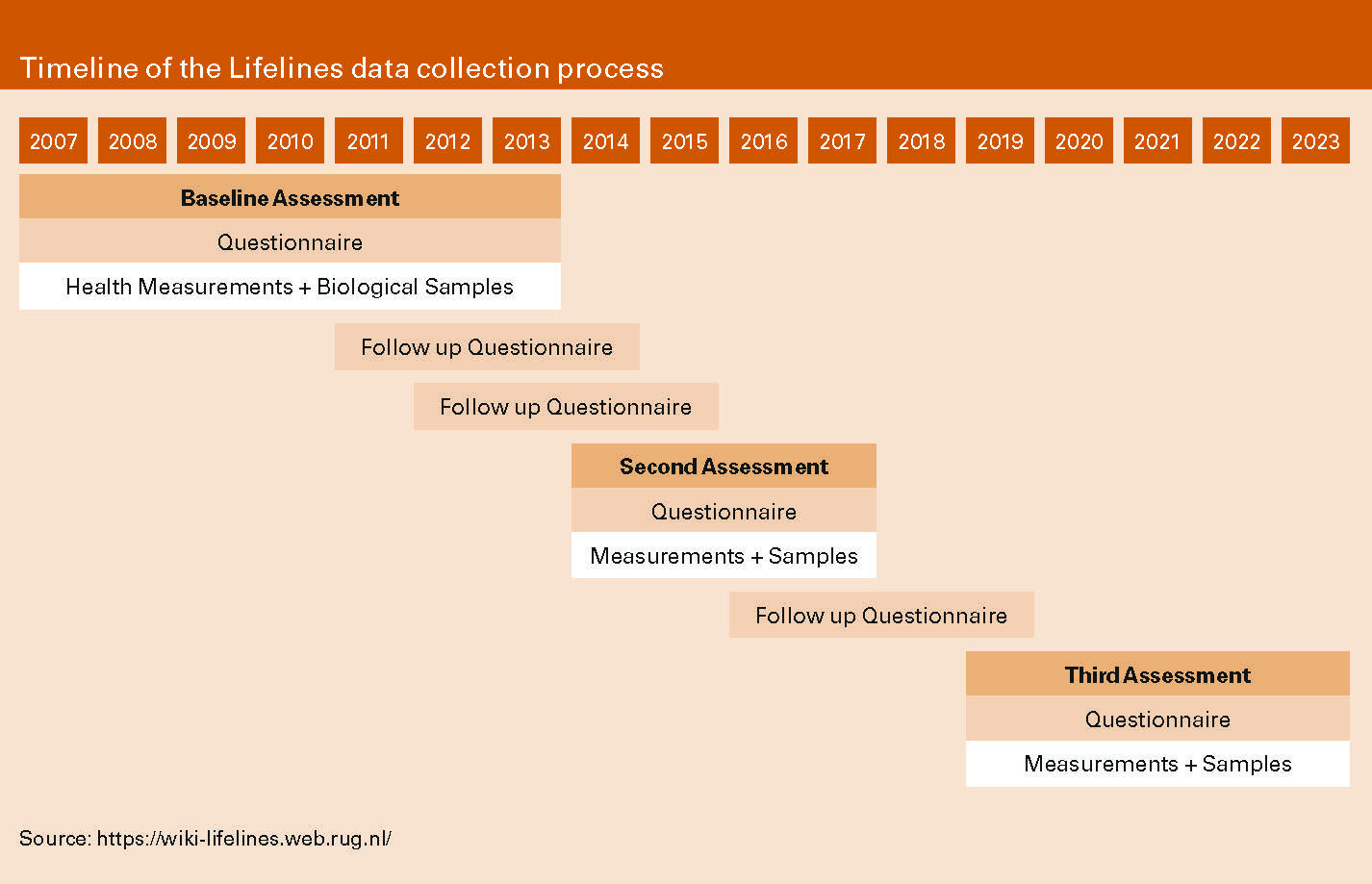 Timeline of the Lifelines data collection process

2007 2008 2009 2010 2011 2012 2013 2014 2015 2016 2017 2018 2019 2020 2021 2022 2023

Baseline Assessment

Questionnaire

Health Measurements + Biological Samples

Follow up Questionnaire

Follow up Questionnaire

Second Assessment

Questionnaire

Measurements + Samples

Follow up Questionnaire

Third Assessment

Questionnaire

Measurements + Samples

Source: https://wiki-lifelines.web.rug.nl/